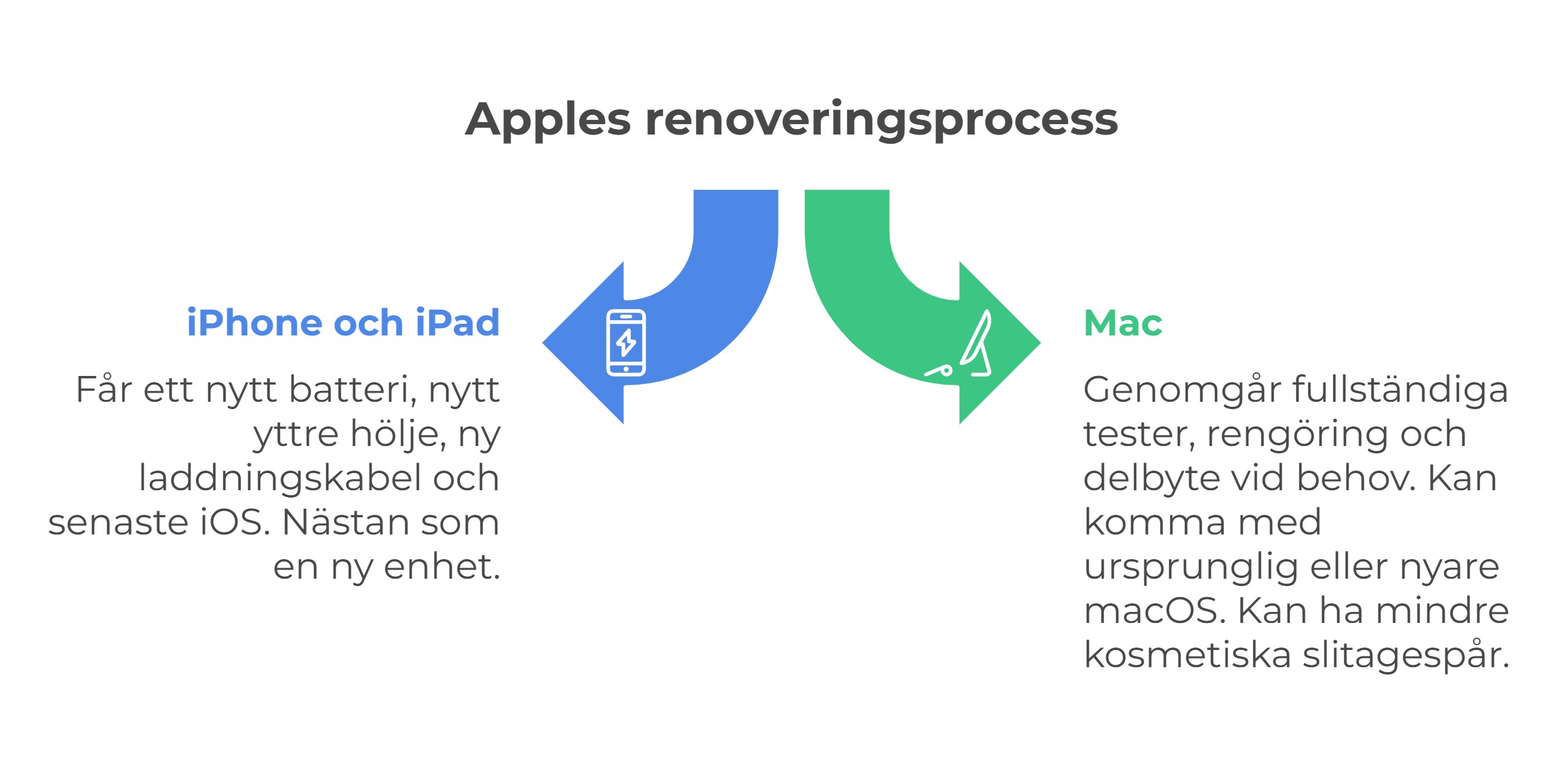 Apples renoveringsprocess

iPhone och iPad

Får ett nytt batteri, nytt yttre hölje, ny laddningskabel och senaste iOS. Nästan som en ny enhet.

Mac

Genomgår fullständiga tester, rengöring och delbyte vid behov. Kan komma med ursprunglig eller nyare macOS. Kan ha mindre kosmetiska slitagespår.